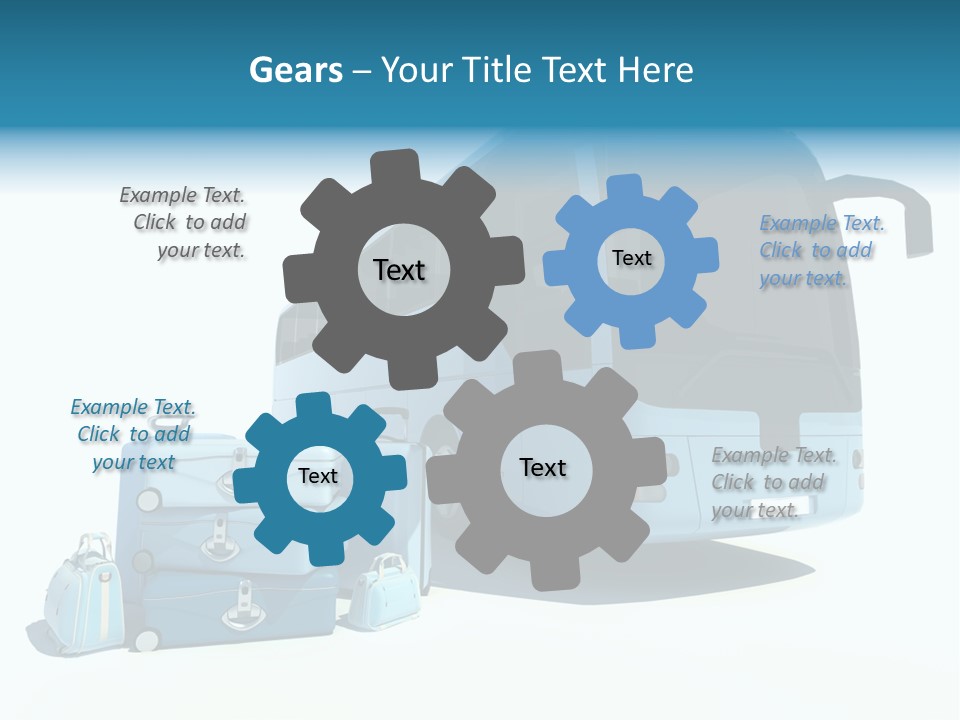 Gears – Your Title Text Here

Example Text. Click to add your text.

Text

Text

Example Text. Click to add your text.

Example Text. Click to add your text

Text

Text

Example Text. Click to add your text.